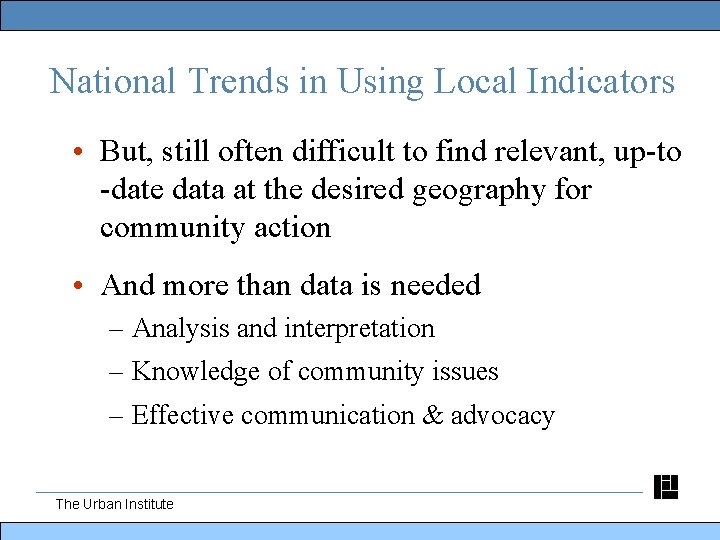 National Trends in Using Local Indicators

• But, still often difficult to find relevant, up-to-date data at the desired geography for community action

• And more than data is needed
– Analysis and interpretation
– Knowledge of community issues
– Effective communication & advocacy

The Urban Institute